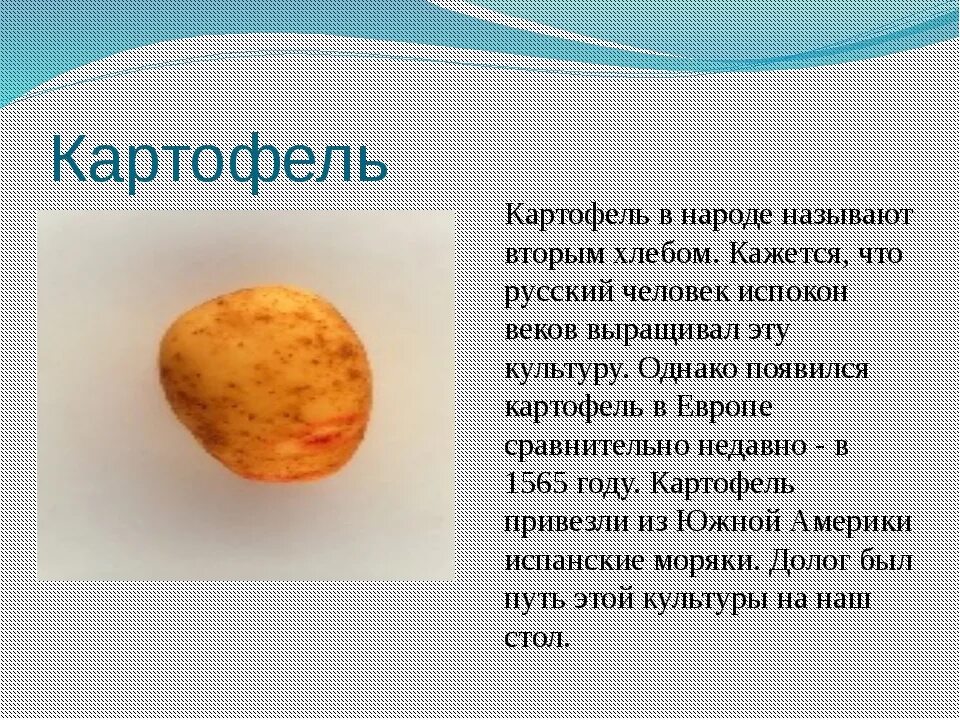 Картофель

Картофель в народе называют вторым хлебом. Кажется, что русский человек испокон веков выращивал эту культуру. Однако появился картофель в Европе сравнительно недавно - в 1565 году. Картофель привезли из Южной Америки испанские моряки. Долог был путь этой культуры на наш стол.